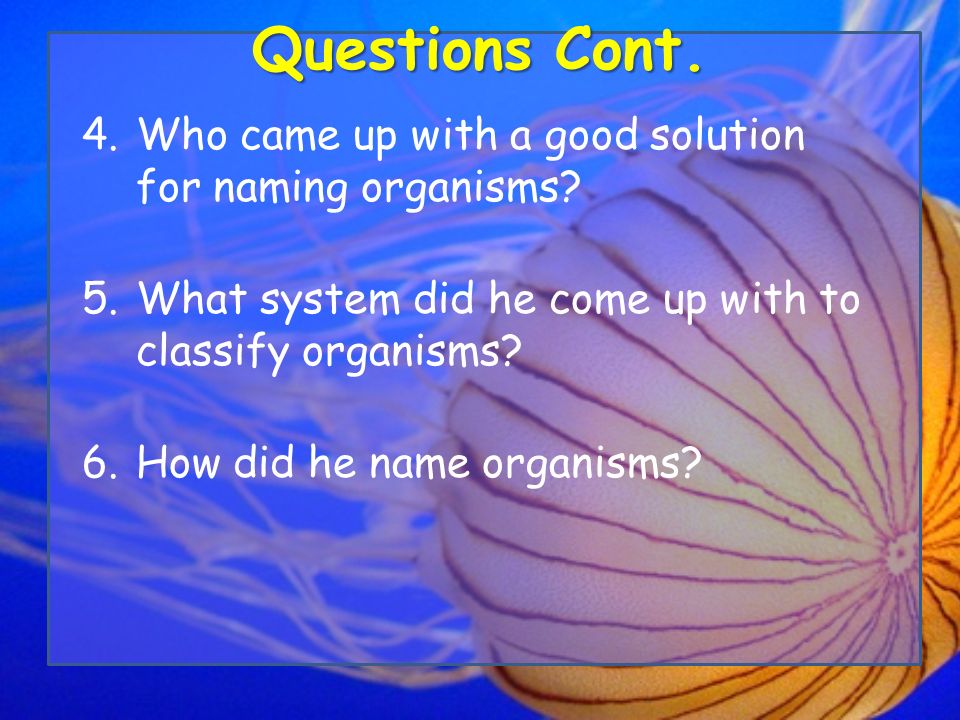 Questions Cont.

4. Who came up with a good solution for naming organisms?

5. What system did he come up with to classify organisms?

6. How did he name organisms?